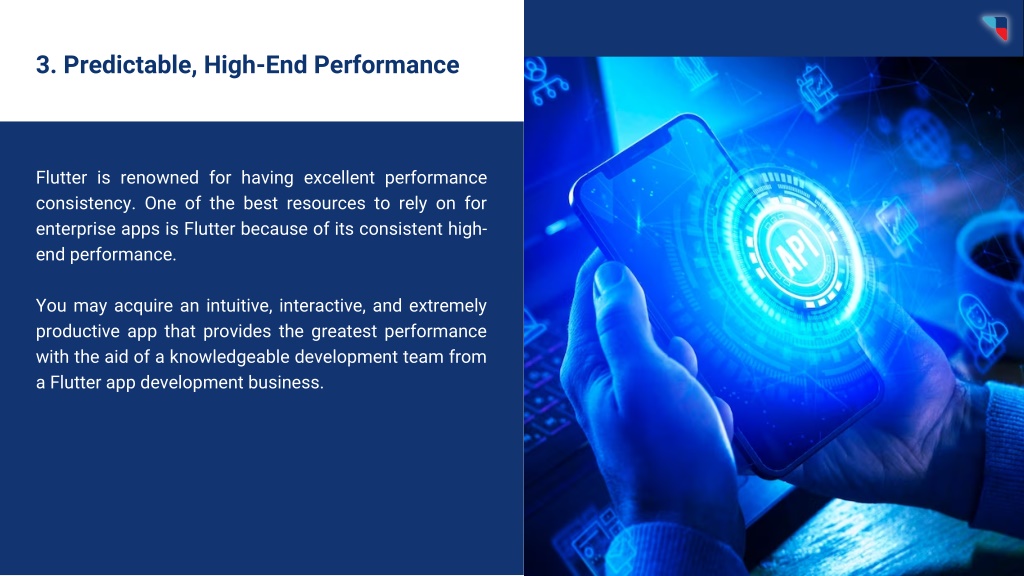 3. Predictable, High-End Performance

Flutter is renowned for having excellent performance consistency. One of the best resources to rely on for enterprise apps is Flutter because of its consistent high-end performance.

You may acquire an intuitive, interactive, and extremely productive app that provides the greatest performance with the aid of a knowledgeable development team from a Flutter app development business.

API